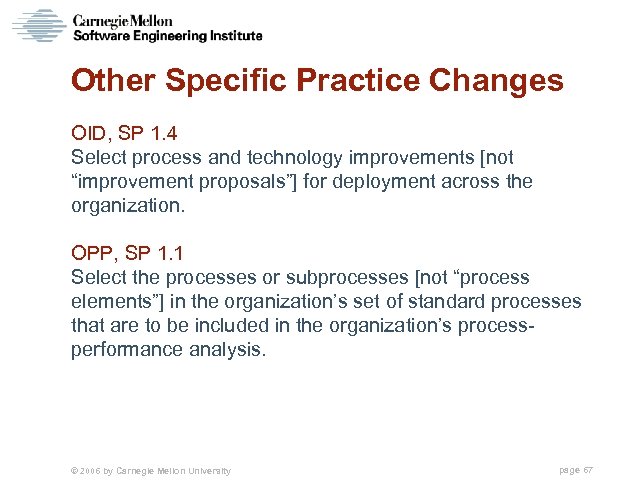 Carnegie Mellon
Software Engineering Institute

Other Specific Practice Changes

OID, SP 1.4
Select process and technology improvements [not “improvement proposals”] for deployment across the organization.

OPP, SP 1.1
Select the processes or subprocesses [not “process elements”] in the organization’s set of standard processes that are to be included in the organization’s process-performance analysis.

© 2006 by Carnegie Mellon University

page 67